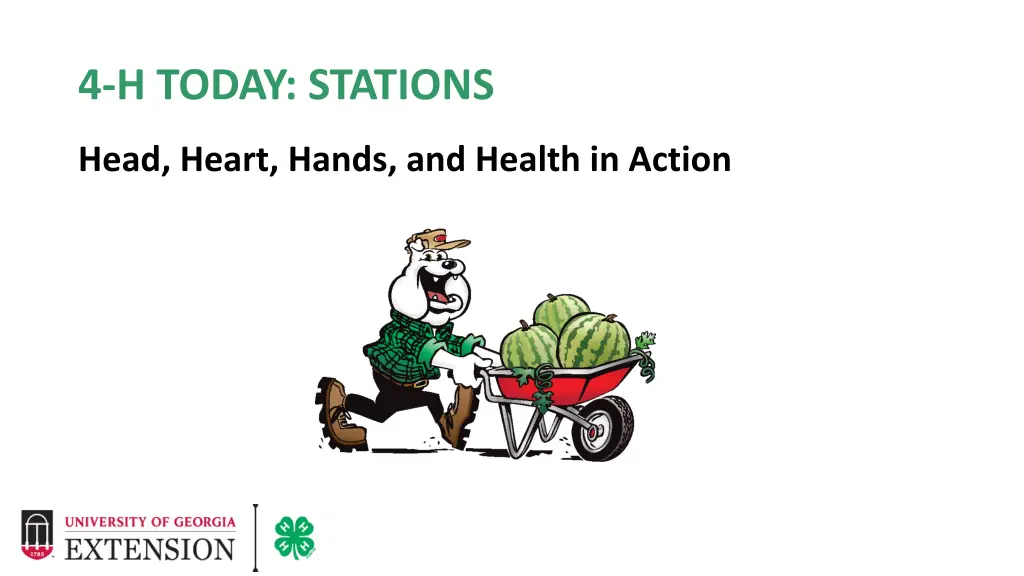 4-H TODAY: STATIONS

Head, Heart, Hands, and Health in Action

1785

UNIVERSITY OF GEORGIA
EXTENSION

H H H H